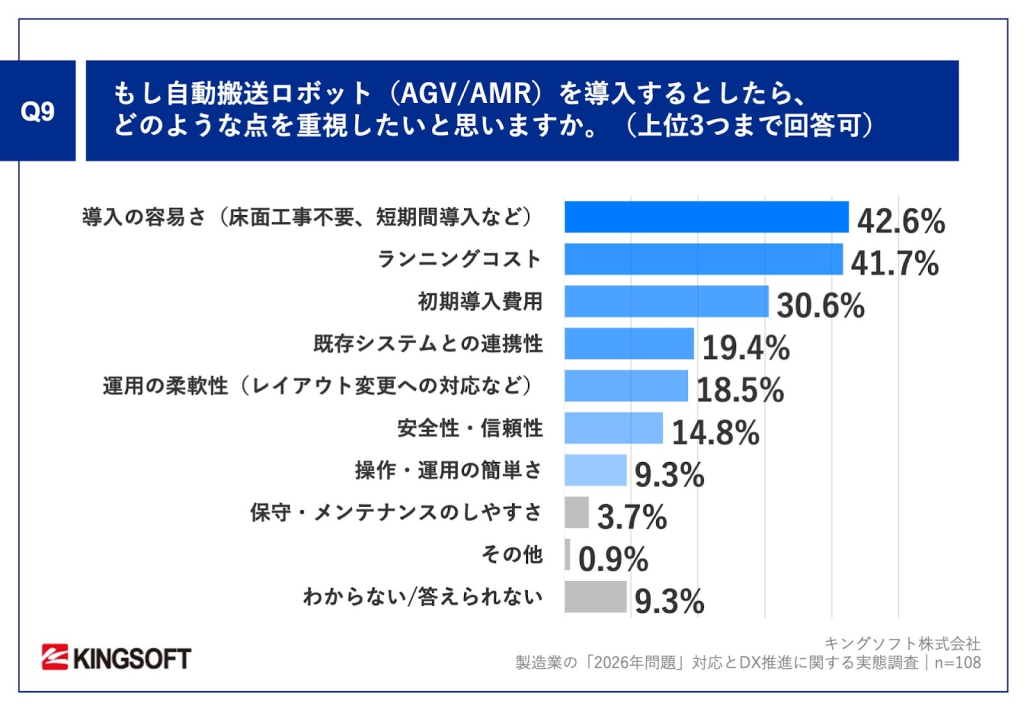 Q9

もし自動搬送ロボット（AGV/AMR）を導入するとしたら、どのような点を重視したいと思いますか。（上位3つまで回答可）

導入の容易さ（床面工事不要、短期間導入など） 42.6%
ランニングコスト 41.7%
初期導入費用 30.6%
既存システムとの連携性 19.4%
運用の柔軟性（レイアウト変更への対応など） 18.5%
安全性・信頼性 14.8%
操作・運用の簡単さ 9.3%
保守・メンテナンスのしやすさ 3.7%
その他 0.9%
わからない/答えられない 9.3%

KINGSOFT

キングソフト株式会社
製造業の「2026年問題」対応とDX推進に関する実態調査｜n=108